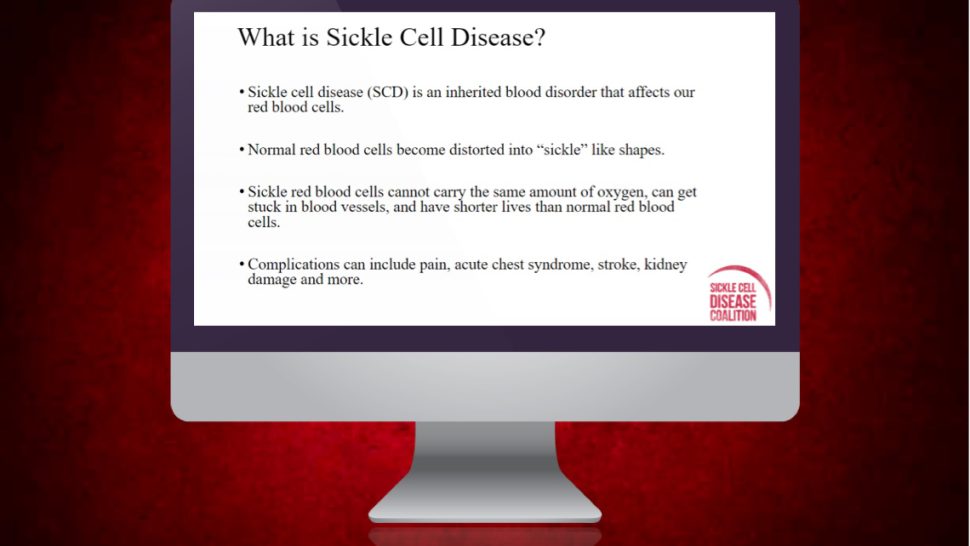 What is Sickle Cell Disease?

• Sickle cell disease (SCD) is an inherited blood disorder that affects our red blood cells.

• Normal red blood cells become distorted into "sickle" like shapes.

• Sickle red blood cells cannot carry the same amount of oxygen, can get stuck in blood vessels, and have shorter lives than normal red blood cells.

• Complications can include pain, acute chest syndrome, stroke, kidney damage and more.

SICKLE CELL DISEASE COALITION